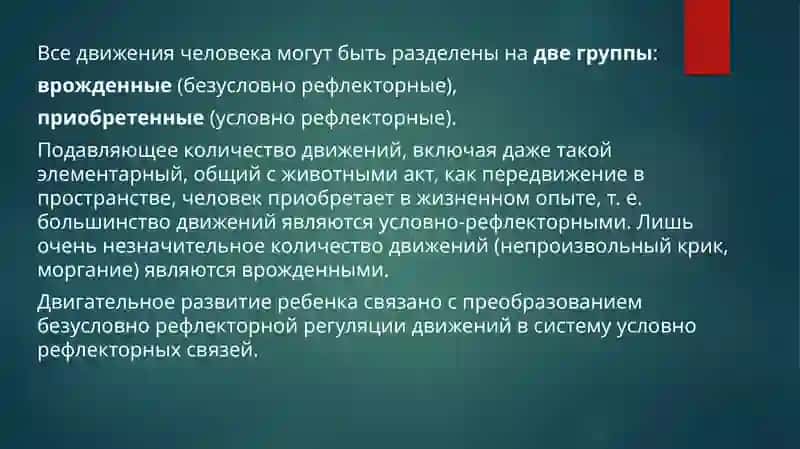 Все движения человека могут быть разделены на две группы:

врожденные (безусловно рефлекторные),

приобретенные (условно рефлекторные).

Подавляющее количество движений, включая даже такой элементарный, общий с животными акт, как передвижение в пространстве, человек приобретает в жизненном опыте, т. е. большинство движений являются условно-рефлекторными. Лишь очень незначительное количество движений (непроизвольный крик, моргание) являются врожденными.

Двигательное развитие ребенка связано с преобразованием безусловно рефлекторной регуляции движений в систему условно рефлекторных связей.